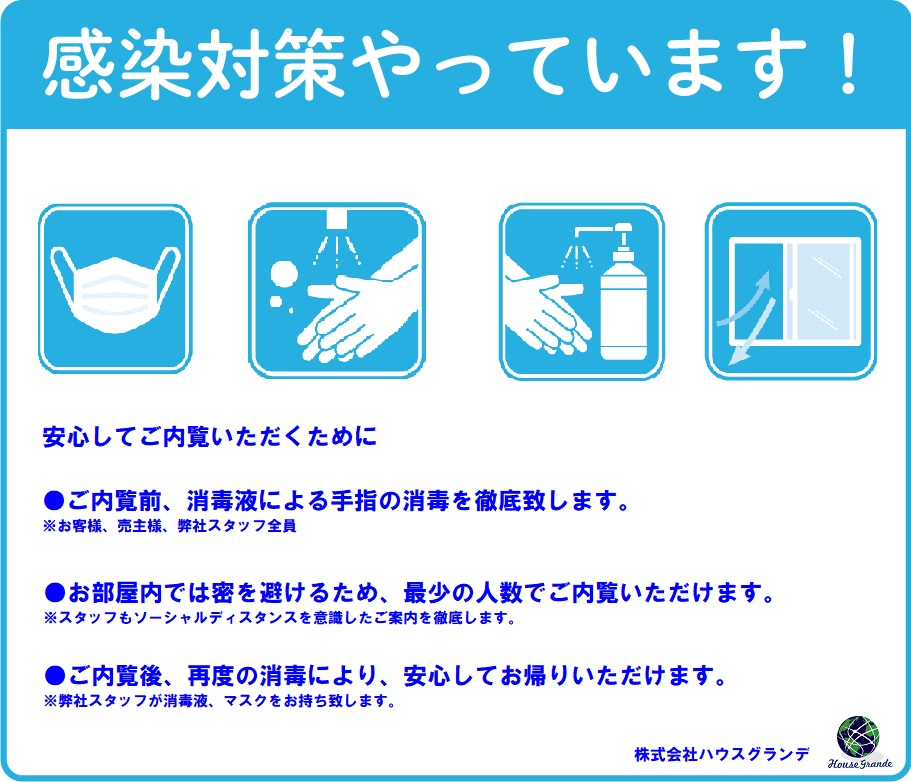 感染対策やっています！

安心してご内覧いただくために

●ご内覧前、消毒液による手指の消毒を徹底致します。
※お客様、売主様、弊社スタッフ全員

●お部屋内では密を避けるため、最少の人数でご内覧いただけます。
※スタッフもソーシャルディスタンスを意識したご案内を徹底します。

●ご内覧後、再度の消毒により、安心してお帰りいただけます。
※弊社スタッフが消毒液、マスクをお持ち致します。

株式会社ハウスグランデ

House Grande